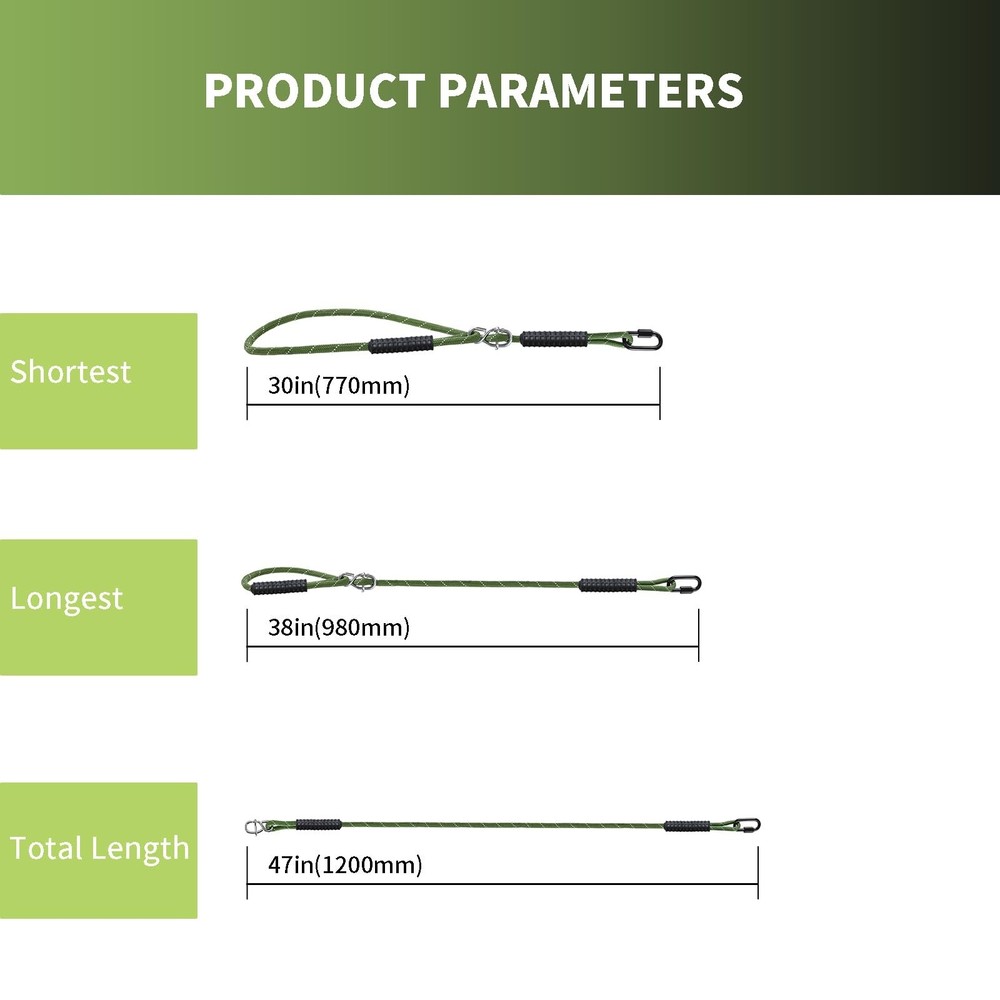 PRODUCT PARAMETERS

Shortest

30in(770mm)

Longest

38in(980mm)

Total Length

47in(1200mm)